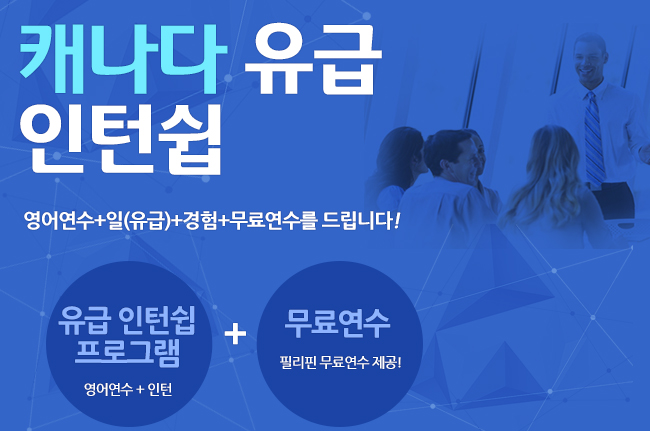 캐나다 유급
인턴쉽

영어연수+일(유급)+경험+무료연수를 드립니다!

유급 인턴쉽
프로그램

영어연수 + 인턴

+

무료연수

필리핀 무료연수 제공!